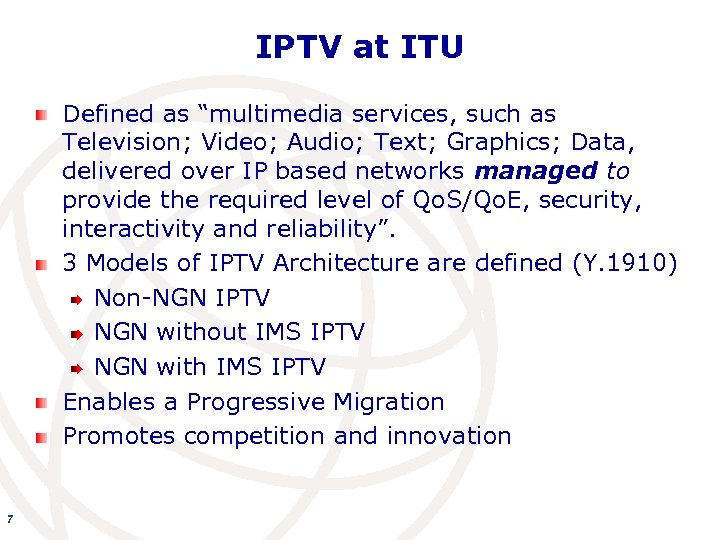 IPTV at ITU

Defined as “multimedia services, such as Television; Video; Audio; Text; Graphics; Data, delivered over IP based networks managed to provide the required level of QoS/QoE, security, interactivity and reliability”.

3 Models of IPTV Architecture are defined (Y.1910)

Non-NGN IPTV

NGN without IMS IPTV

NGN with IMS IPTV

Enables a Progressive Migration

Promotes competition and innovation

7